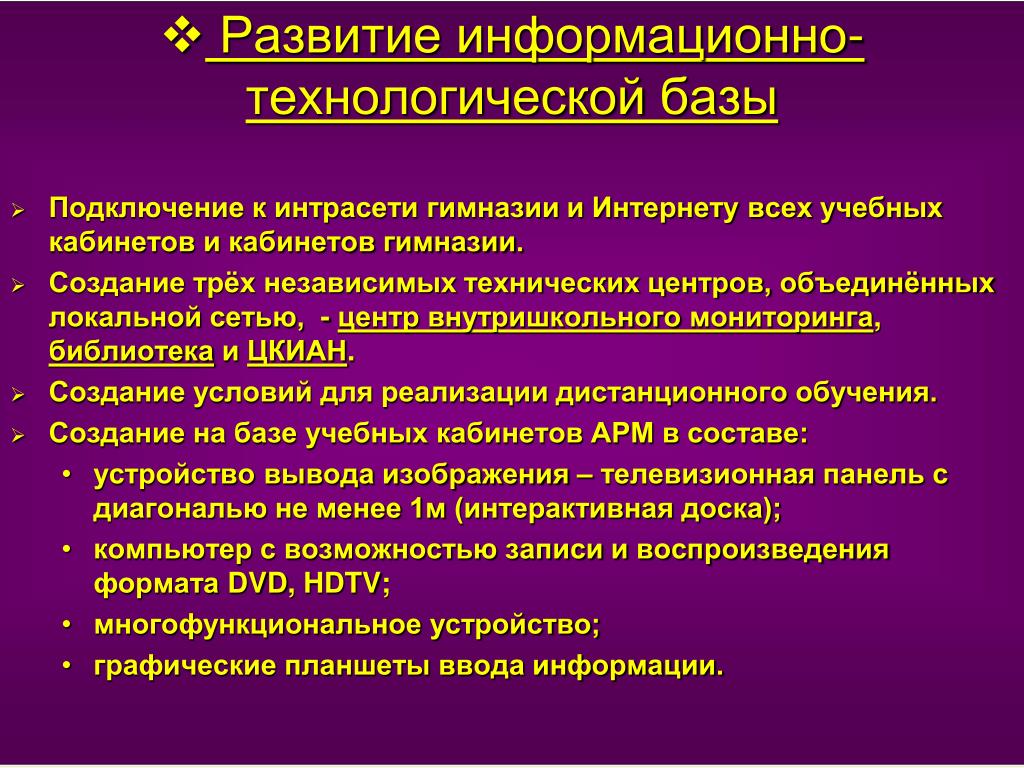 ❖ Развитие информационно-технологической базы

➢ Подключение к интрасети гимназии и Интернету всех учебных кабинетов и кабинетов гимназии.
➢ Создание трёх независимых технических центров, объединённых локальной сетью, - центр внутришкольного мониторинга, библиотека и ЦКИАН.
➢ Создание условий для реализации дистанционного обучения.
➢ Создание на базе учебных кабинетов АРМ в составе:
• устройство вывода изображения – телевизионная панель с диагональю не менее 1м (интерактивная доска);
• компьютер с возможностью записи и воспроизведения формата DVD, HDTV;
• многофункциональное устройство;
• графические планшеты ввода информации.